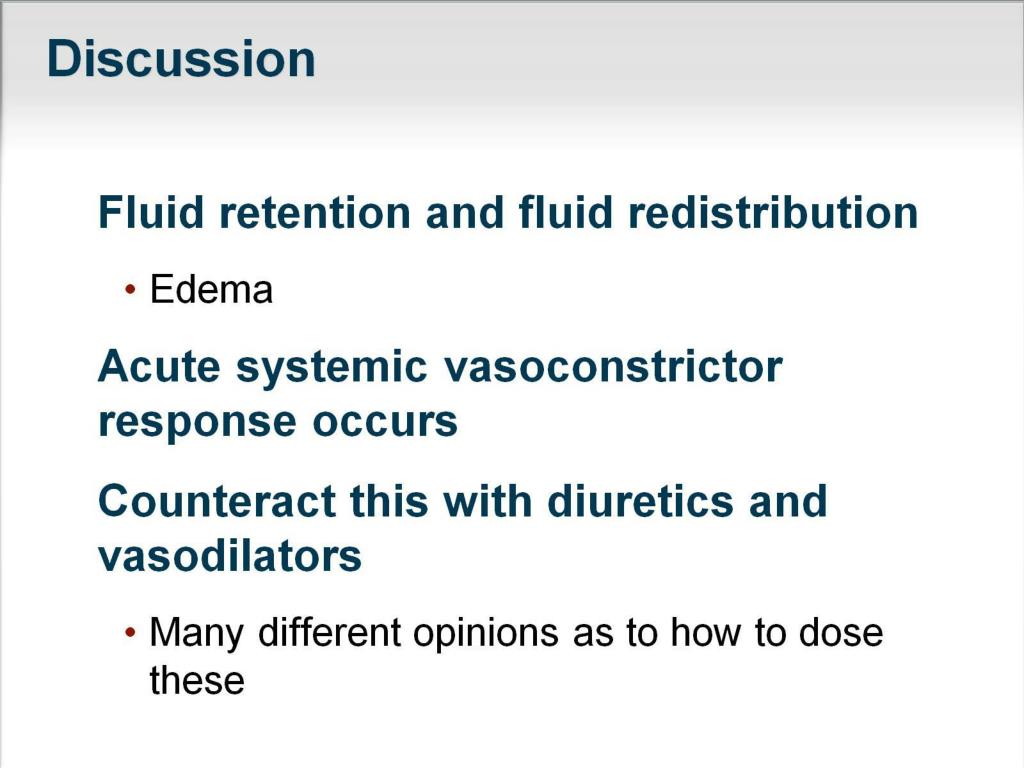 Discussion

Fluid retention and fluid redistribution

• Edema

Acute systemic vasoconstrictor response occurs

Counteract this with diuretics and vasodilators

• Many different opinions as to how to dose these